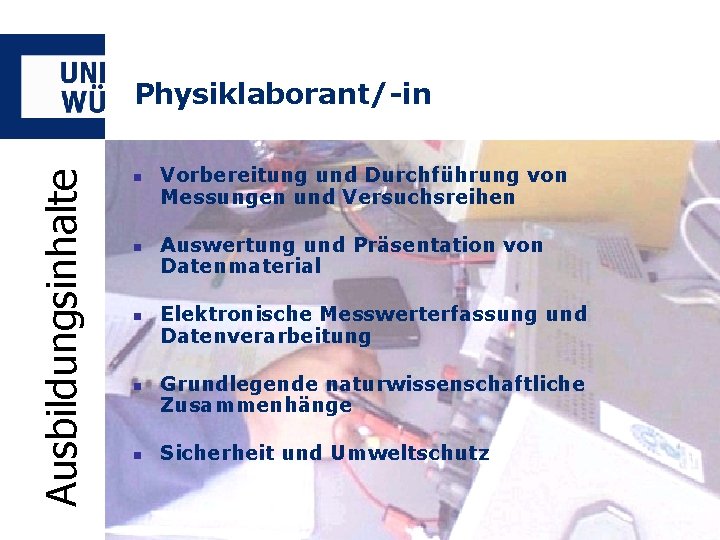 UNI
WÜ

Physiklaborant/-in

Ausbildungsinhalte

- Vorbereitung und Durchführung von Messungen und Versuchsreihen
- Auswertung und Präsentation von Datenmaterial
- Elektronische Messwerterfassung und Datenverarbeitung
- Grundlegende naturwissenschaftliche Zusammenhänge
- Sicherheit und Umweltschutz